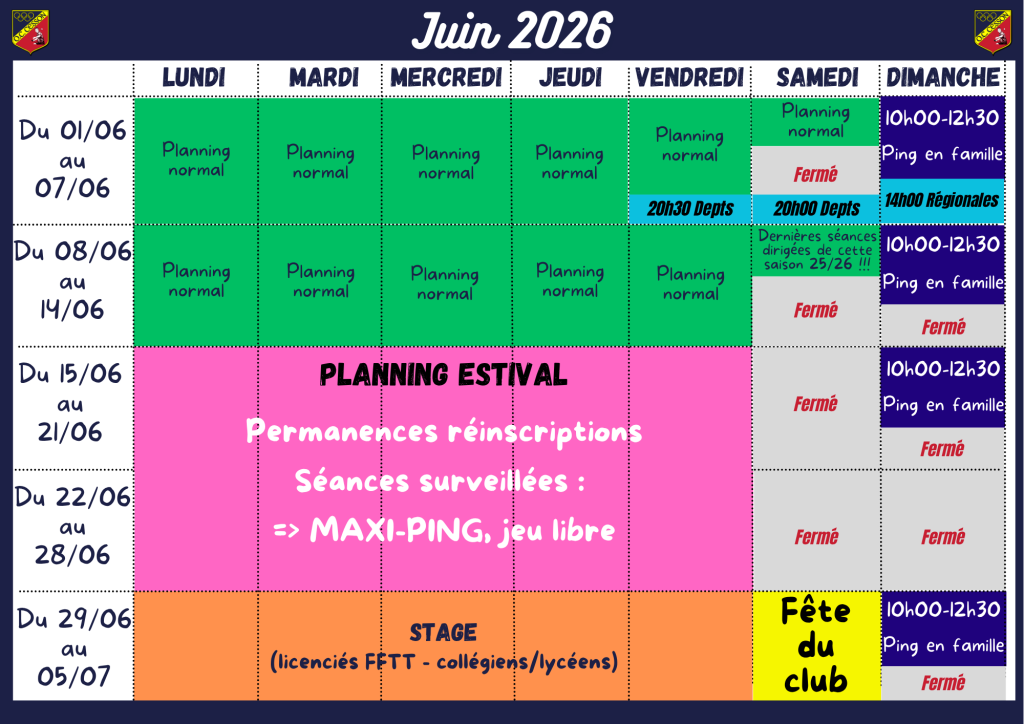 Juin 2026

| | LUNDI | MARDI | MERCREDI | JEUDI | VENDREDI | SAMEDI | DIMANCHE |
|---|---|---|---|---|---|---|---|
| Du 01/06 au 07/06 | Planning normal | Planning normal | Planning normal | Planning normal | Planning normal 20h30 Depts | Planning normal Fermé 20h00 Depts | 10h00-12h30 Ping en famille 14h00 Régionales |
| Du 08/06 au 14/06 | Planning normal | Planning normal | Planning normal | Planning normal | Planning normal | Dernières séances dirigées de cette saison 25/26 !!! Fermé | 10h00-12h30 Ping en famille Fermé |
| Du 15/06 au 21/06 | PLANNING ESTIVAL Permanences réinscriptions Séances surveillées : => MAXI-PING, jeu libre | | | | | Fermé | 10h00-12h30 Ping en famille Fermé |
| Du 22/06 au 28/06 | | | | | | Fermé | Fermé |
| Du 29/06 au 05/07 | STAGE (licenciés FFTT - collégiens/lycéens) | | | | | Fête du club | 10h00-12h30 Ping en famille Fermé |